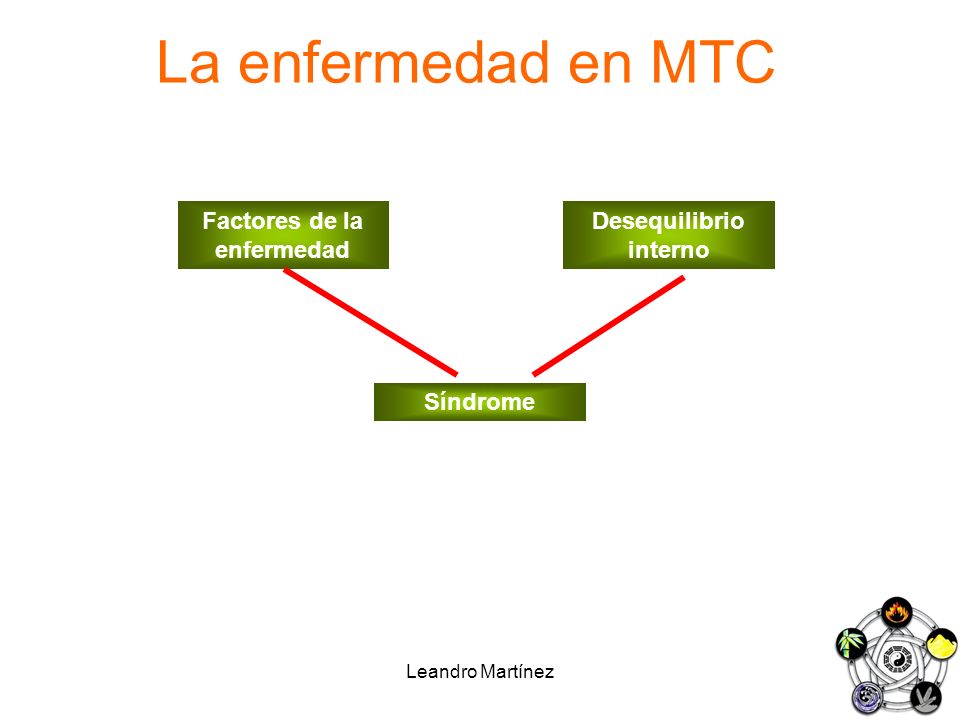 La enfermedad en MTC

Factores de la enfermedad

Desequilibrio interno

Síndrome

Leandro Martínez